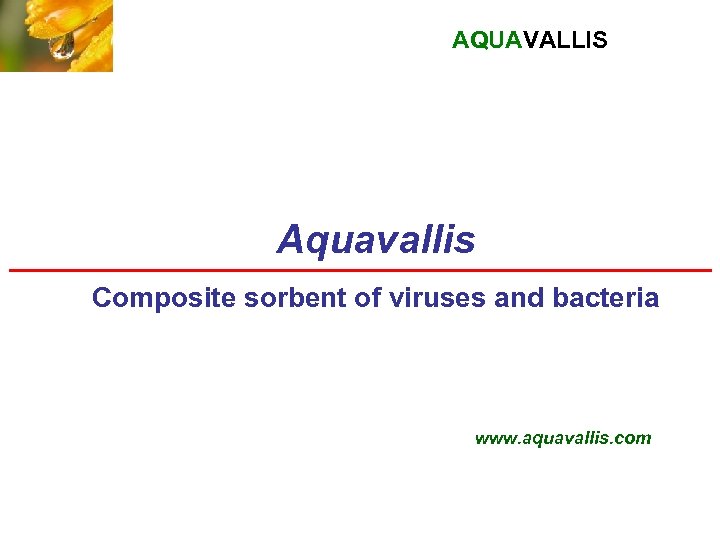 AQUAVALLIS

Aquavallis

Composite sorbent of viruses and bacteria

www.aquavallis.com